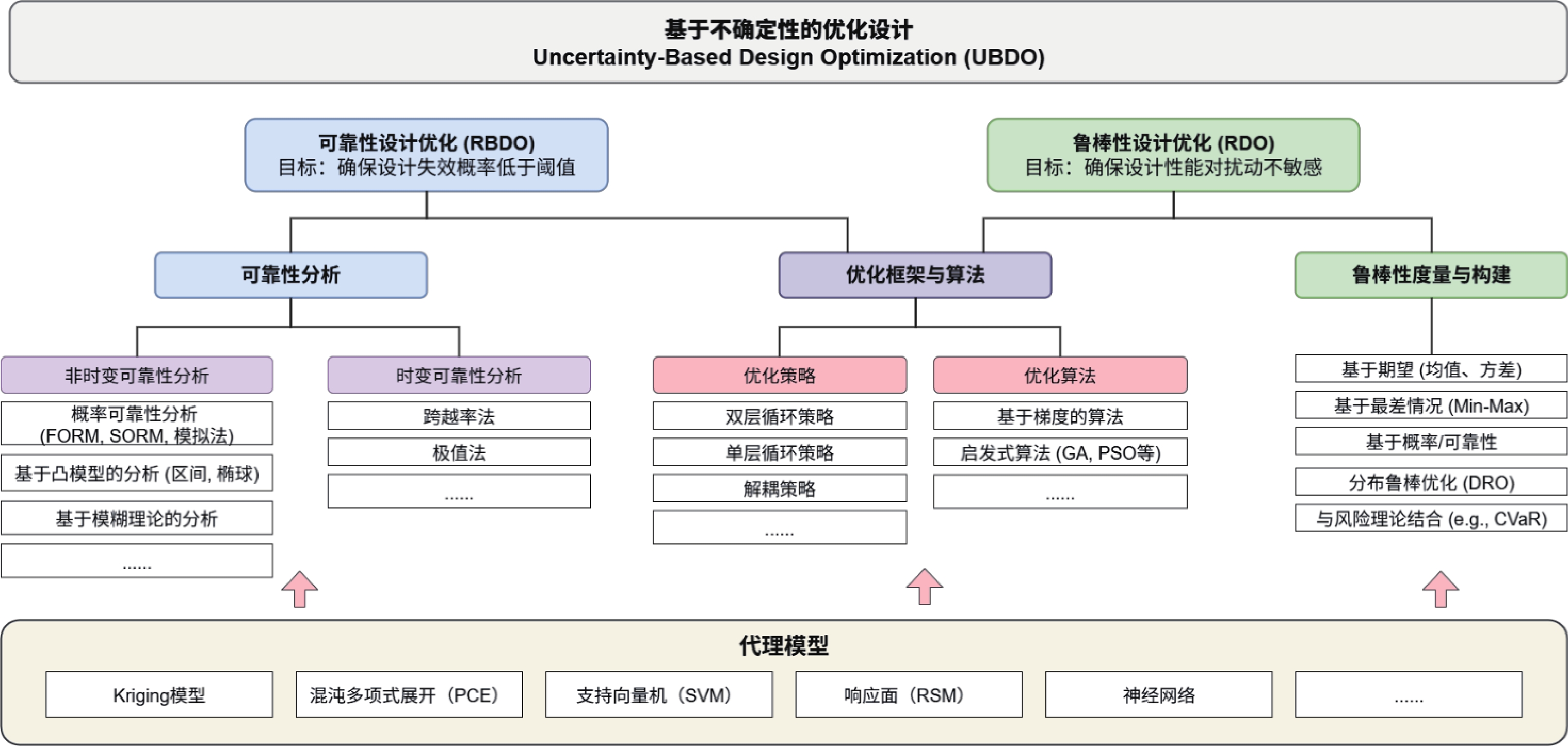 基于不确定性的优化设计
Uncertainty-Based Design Optimization (UBDO)

可靠性设计优化 (RBDO)
目标：确保设计失效概率低于阈值

鲁棒性设计优化 (RDO)
目标：确保设计性能对扰动不敏感

可靠性分析

优化框架与算法

鲁棒性度量与构建

非时变可靠性分析
概率可靠性分析 (FORM, SORM, 模拟法)
基于凸模型的分析 (区间, 椭球)
基于模糊理论的分析
......

时变可靠性分析
跨越率法
极值法
......

优化策略
双层循环策略
单层循环策略
解耦策略
......

优化算法
基于梯度的算法
启发式算法 (GA, PSO等)
......

基于期望 (均值、方差)
基于最差情况 (Min-Max)
基于概率/可靠性
分布鲁棒优化 (DRO)
与风险理论结合 (e.g., CVaR)

代理模型
Kriging模型
混沌多项式展开（PCE）
支持向量机（SVM）
响应面（RSM）
神经网络
......